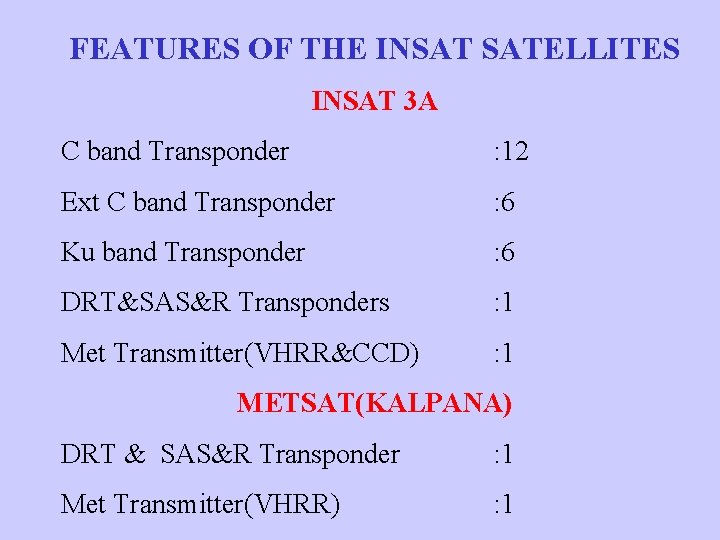 FEATURES OF THE INSAT SATELLITES

INSAT 3A

C band Transponder :12

Ext C band Transponder :6

Ku band Transponder :6

DRT&SAS&R Transponders :1

Met Transmitter(VHRR&CCD) :1

METSAT(KALPANA)

DRT & SAS&R Transponder :1

Met Transmitter(VHRR) :1